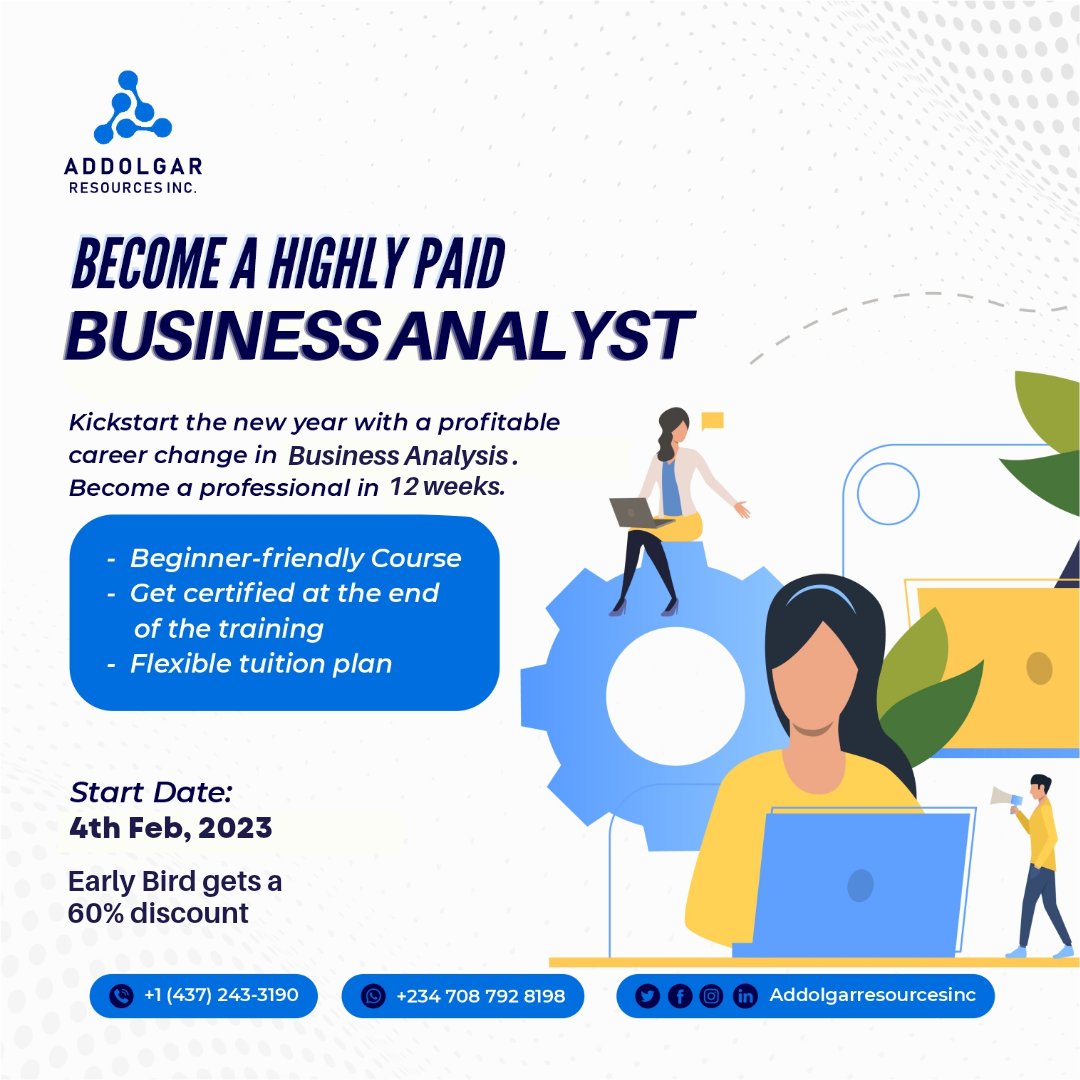 ADDOLGAR
RESOURCES INC.

BECOME A HIGHLY PAID
BUSINESS ANALYST

Kickstart the new year with a profitable career change in Business Analysis. Become a professional in 12 weeks.

- Beginner-friendly Course
- Get certified at the end of the training
- Flexible tuition plan

Start Date:
4th Feb, 2023

Early Bird gets a 60% discount

+1 (437) 243-3190
+234 708 792 8198
Addolgarresourcesinc